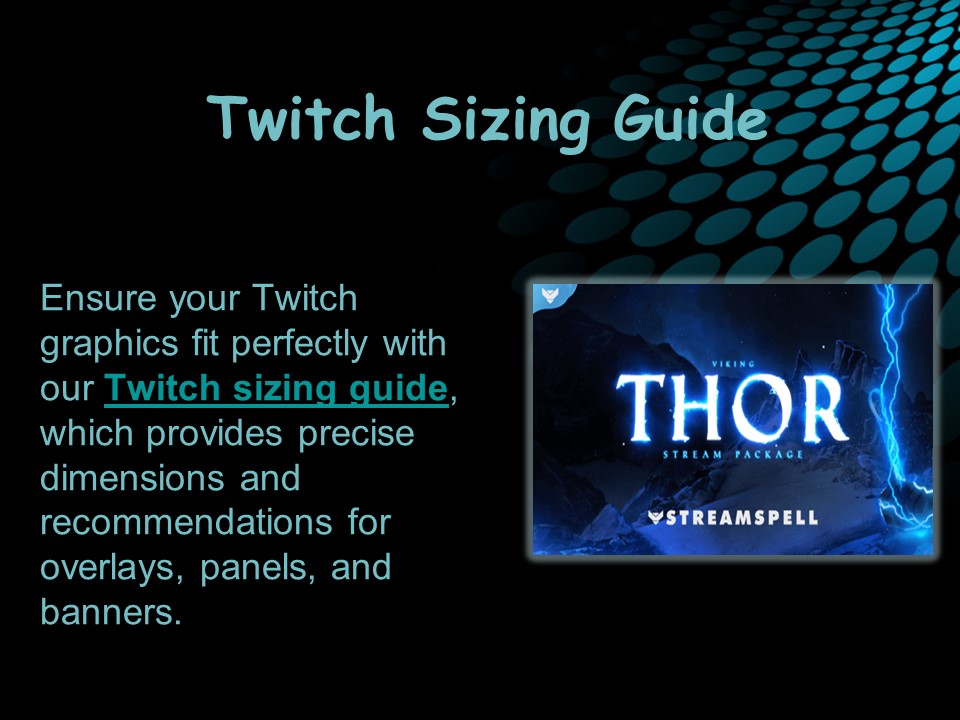 Twitch Sizing Guide

Ensure your Twitch graphics fit perfectly with our Twitch sizing guide, which provides precise dimensions and recommendations for overlays, panels, and banners.

VIKING
THOR
STREAM PACKAGE
STREAMSPELL